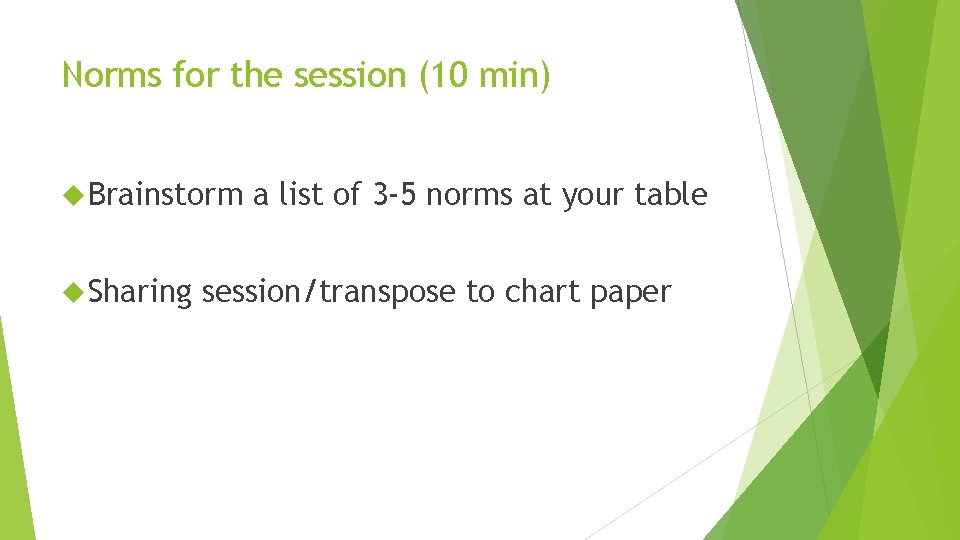 Norms for the session (10 min)

Brainstorm a list of 3-5 norms at your table

Sharing session/transpose to chart paper